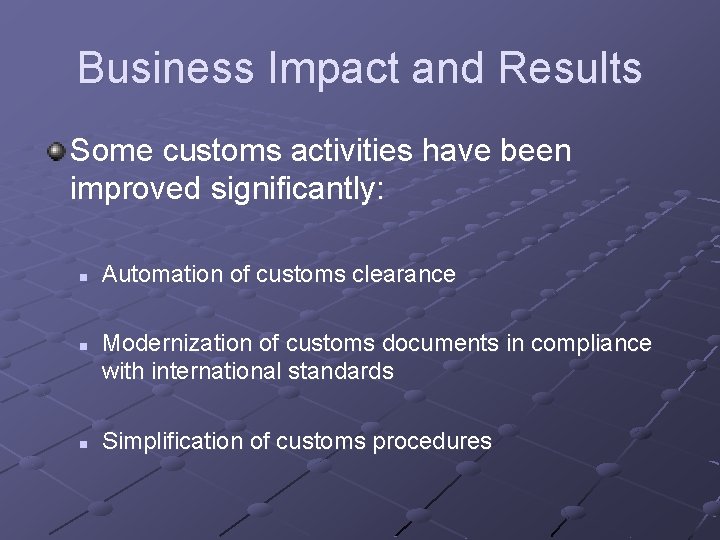 Business Impact and Results

Some customs activities have been improved significantly:

Automation of customs clearance

Modernization of customs documents in compliance with international standards

Simplification of customs procedures